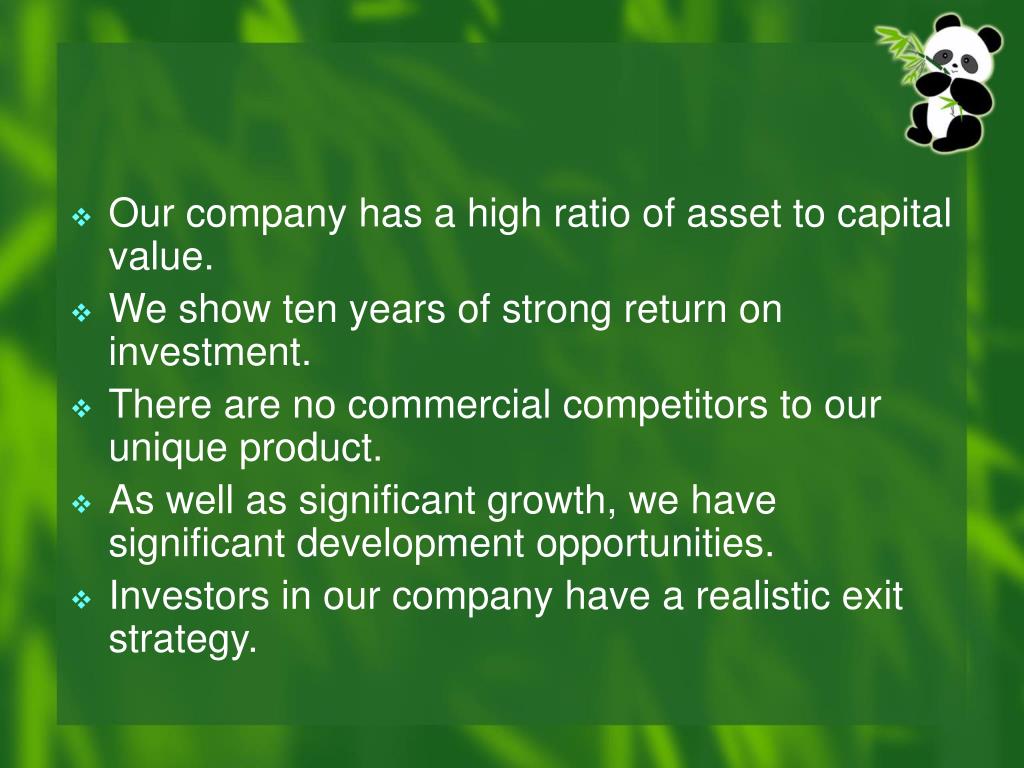 ❖ Our company has a high ratio of asset to capital value.
❖ We show ten years of strong return on investment.
❖ There are no commercial competitors to our unique product.
❖ As well as significant growth, we have significant development opportunities.
❖ Investors in our company have a realistic exit strategy.